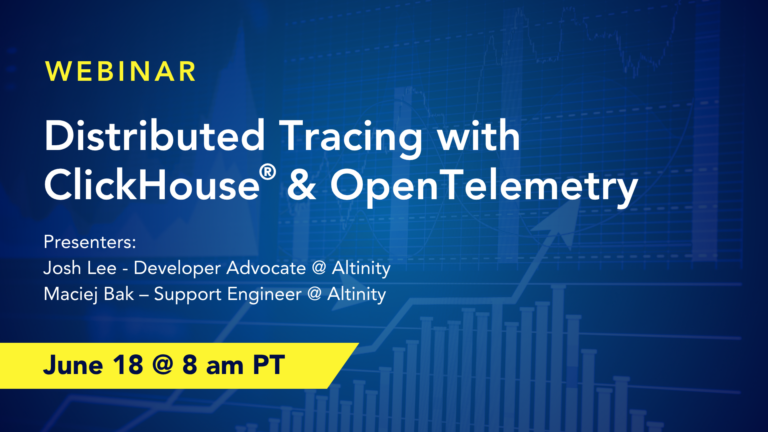 WEBINAR

Distributed Tracing with ClickHouse® & OpenTelemetry

Presenters:
Josh Lee - Developer Advocate @ Altinity
Maciej Bak – Support Engineer @ Altinity

June 18 @ 8 am PT